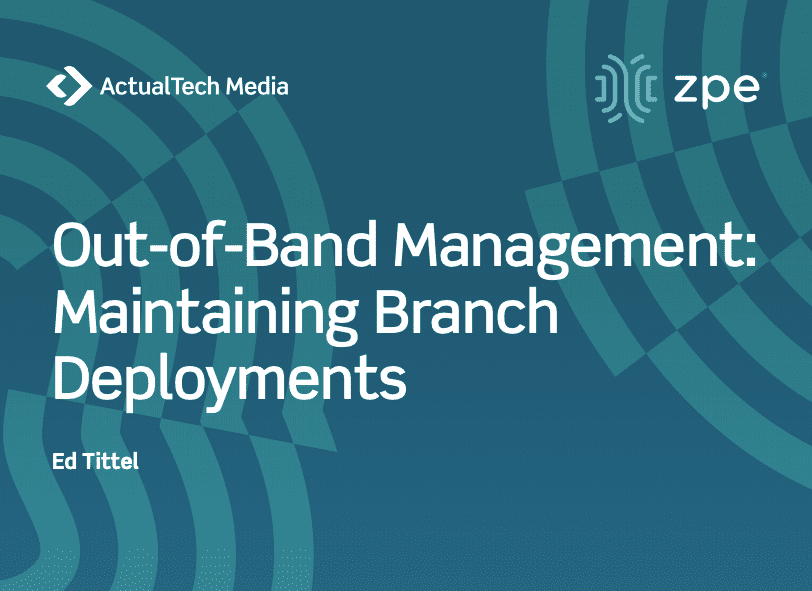 ActualTech Media

zpe

Out-of-Band Management: Maintaining Branch Deployments

Ed Tittel